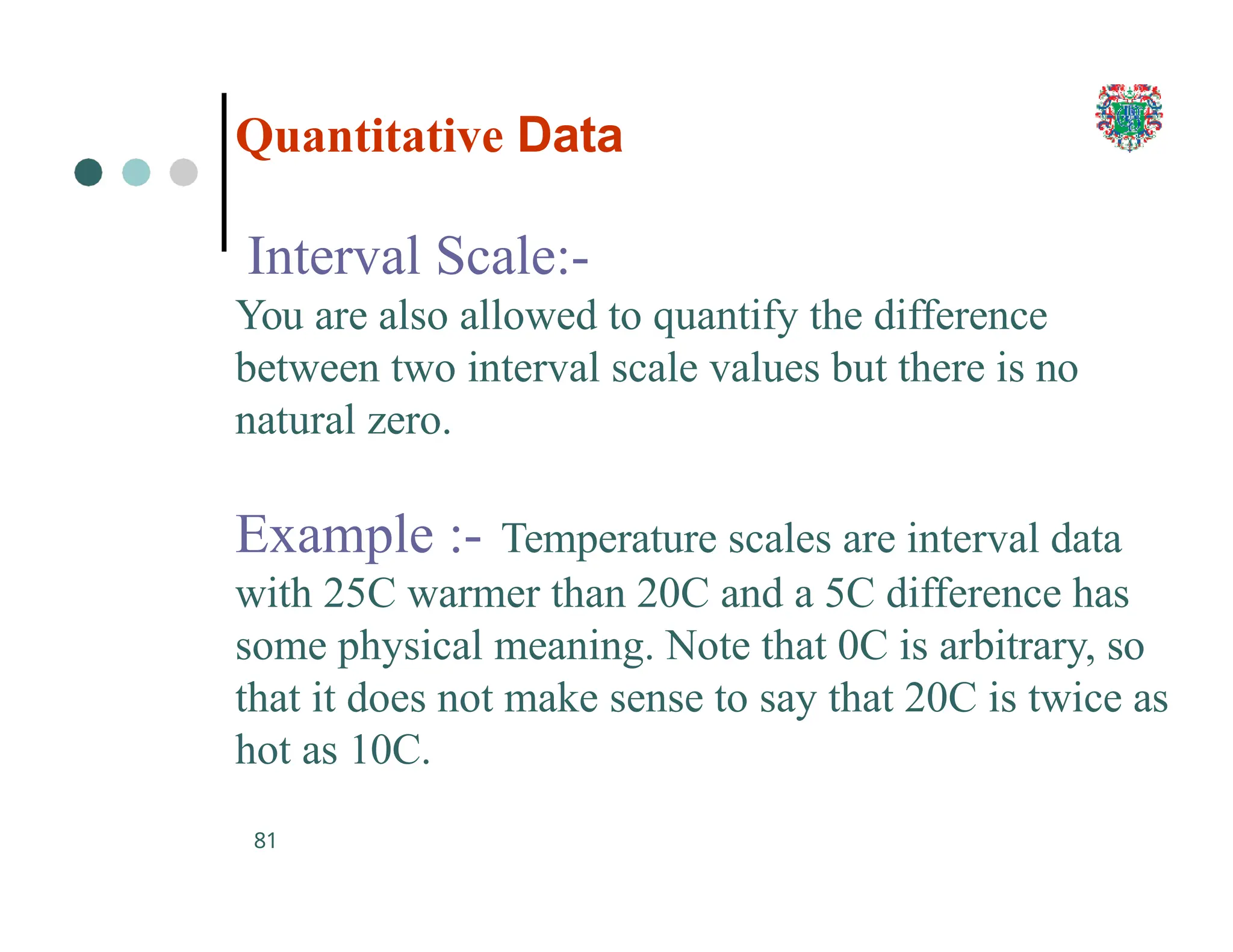 Quantitative Data

Interval Scale:-

You are also allowed to quantify the difference between two interval scale values but there is no natural zero.

Example :- Temperature scales are interval data with 25C warmer than 20C and a 5C difference has some physical meaning. Note that 0C is arbitrary, so that it does not make sense to say that 20C is twice as hot as 10C.

81